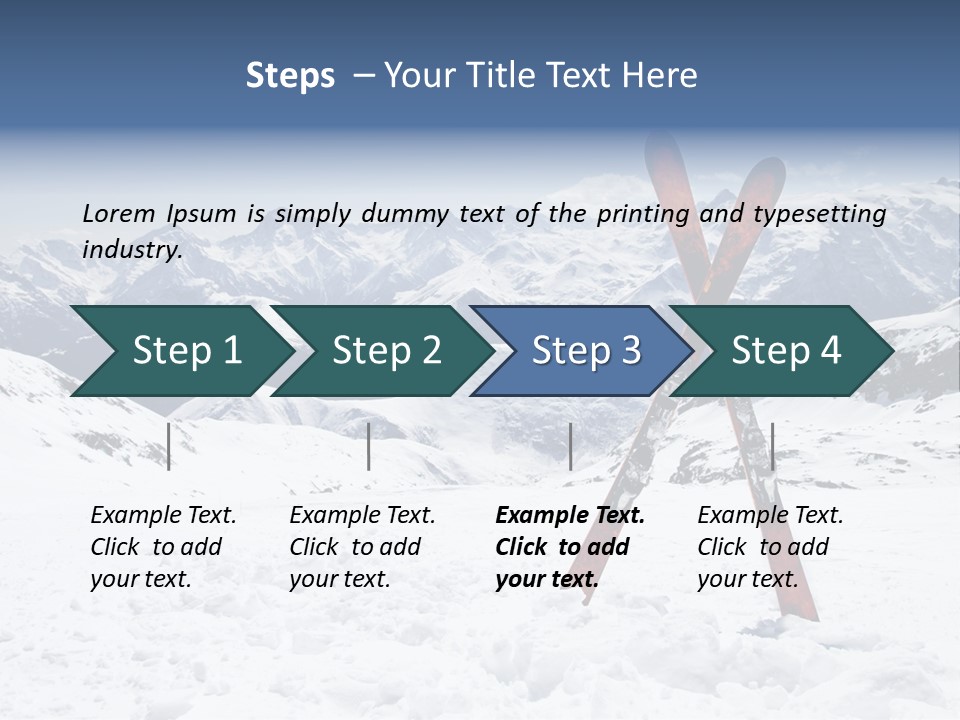 Steps – Your Title Text Here

Lorem Ipsum is simply dummy text of the printing and typesetting industry.

Step 1

Step 2

Step 3

Step 4

Example Text. Click to add your text.

Example Text. Click to add your text.

Example Text. Click to add your text.

Example Text. Click to add your text.